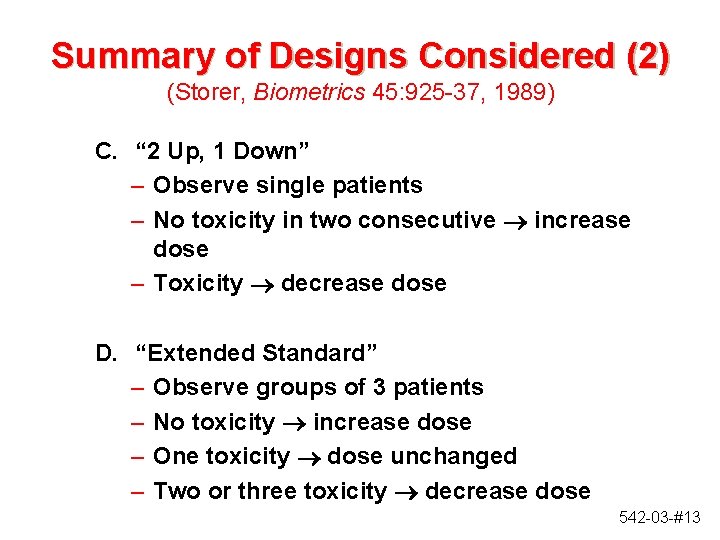 Summary of Designs Considered (2)
(Storer, Biometrics 45:925-37, 1989)

C. “2 Up, 1 Down”
– Observe single patients
– No toxicity in two consecutive $\rightarrow$ increase dose
– Toxicity $\rightarrow$ decrease dose

D. “Extended Standard”
– Observe groups of 3 patients
– No toxicity $\rightarrow$ increase dose
– One toxicity $\rightarrow$ dose unchanged
– Two or three toxicity $\rightarrow$ decrease dose

542-03-#13